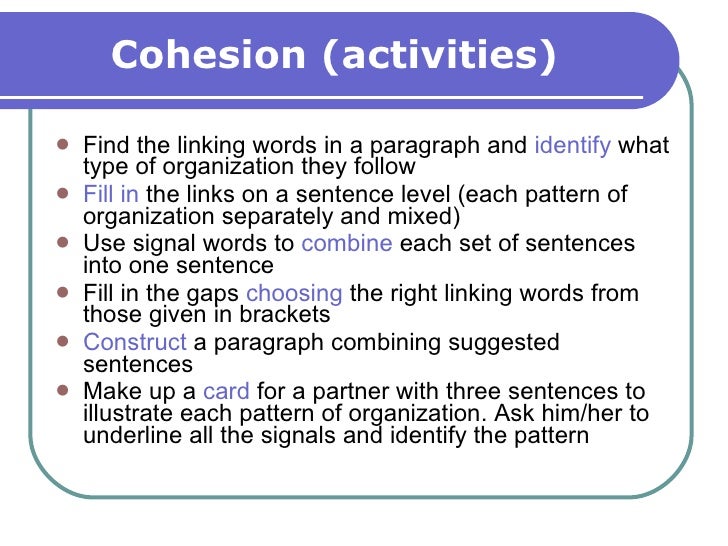 Cohesion (activities)

- Find the linking words in a paragraph and identify what type of organization they follow
- Fill in the links on a sentence level (each pattern of organization separately and mixed)
- Use signal words to combine each set of sentences into one sentence
- Fill in the gaps choosing the right linking words from those given in brackets
- Construct a paragraph combining suggested sentences
- Make up a card for a partner with three sentences to illustrate each pattern of organization. Ask him/her to underline all the signals and identify the pattern